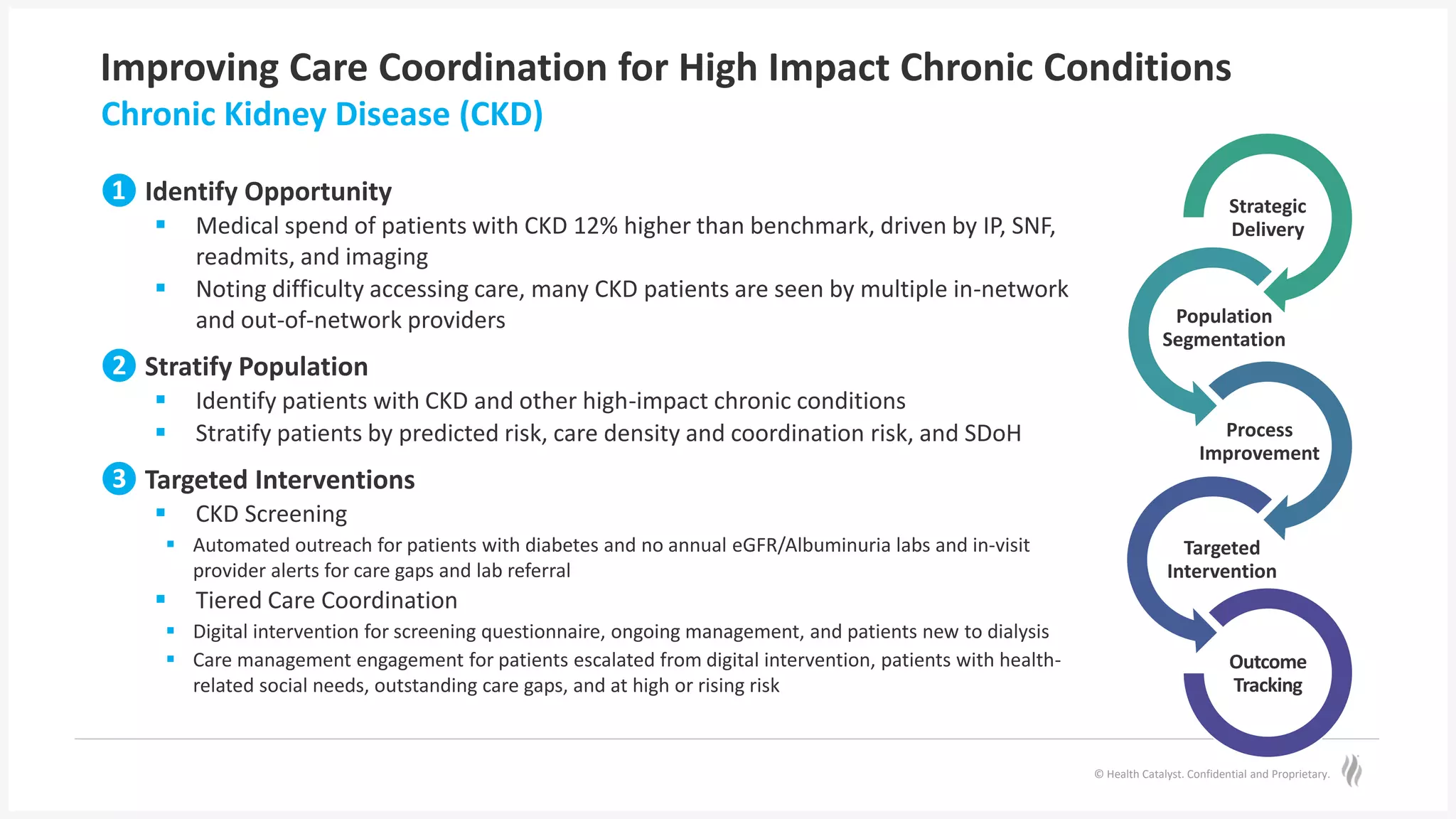 Improving Care Coordination for High Impact Chronic Conditions
Chronic Kidney Disease (CKD)

1 Identify Opportunity
▪ Medical spend of patients with CKD 12% higher than benchmark, driven by IP, SNF, readmits, and imaging
▪ Noting difficulty accessing care, many CKD patients are seen by multiple in-network and out-of-network providers

2 Stratify Population
▪ Identify patients with CKD and other high-impact chronic conditions
▪ Stratify patients by predicted risk, care density and coordination risk, and SDoH

3 Targeted Interventions
▪ CKD Screening
▪ Automated outreach for patients with diabetes and no annual eGFR/Albuminuria labs and in-visit provider alerts for care gaps and lab referral
▪ Tiered Care Coordination
▪ Digital intervention for screening questionnaire, ongoing management, and patients new to dialysis
▪ Care management engagement for patients escalated from digital intervention, patients with health-related social needs, outstanding care gaps, and at high or rising risk

Strategic Delivery
Population Segmentation
Process Improvement
Targeted Intervention
Outcome Tracking

© Health Catalyst. Confidential and Proprietary.